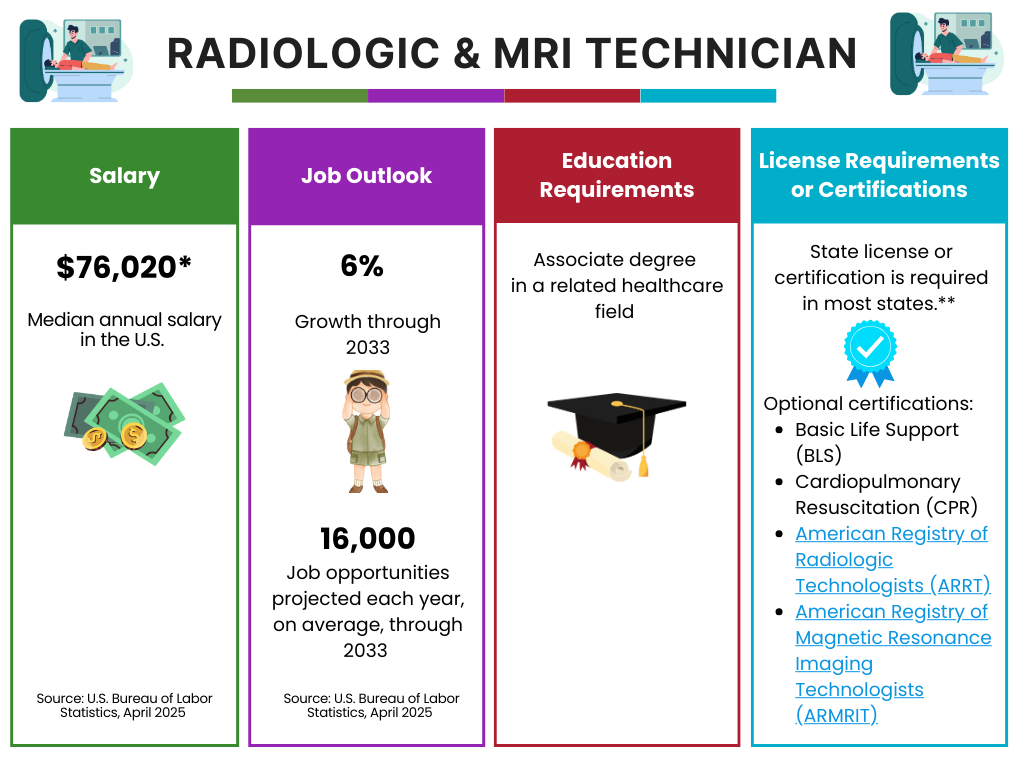 RADIOLOGIC & MRI TECHNICIAN

Salary

$76,020*

Median annual salary in the U.S.

Source: U.S. Bureau of Labor Statistics, April 2025

Job Outlook

6%

Growth through 2033

16,000

Job opportunities projected each year, on average, through 2033

Source: U.S. Bureau of Labor Statistics, April 2025

Education Requirements

Associate degree in a related healthcare field

License Requirements or Certifications

State license or certification is required in most states.**

Optional certifications:
- Basic Life Support (BLS)
- Cardiopulmonary Resuscitation (CPR)
- American Registry of Radiologic Technologists (ARRT)
- American Registry of Magnetic Resonance Imaging Technologists (ARMRIT)